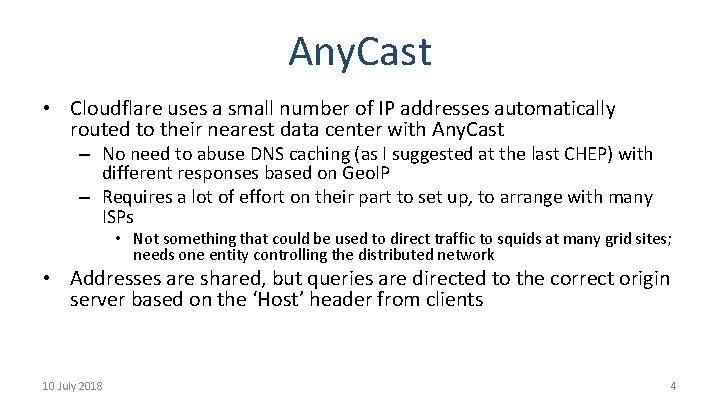 AnyCast

• Cloudflare uses a small number of IP addresses automatically routed to their nearest data center with AnyCast
– No need to abuse DNS caching (as I suggested at the last CHEP) with different responses based on GeoIP
– Requires a lot of effort on their part to set up, to arrange with many ISPs
• Not something that could be used to direct traffic to squids at many grid sites; needs one entity controlling the distributed network
• Addresses are shared, but queries are directed to the correct origin server based on the 'Host' header from clients

10 July 2018

4